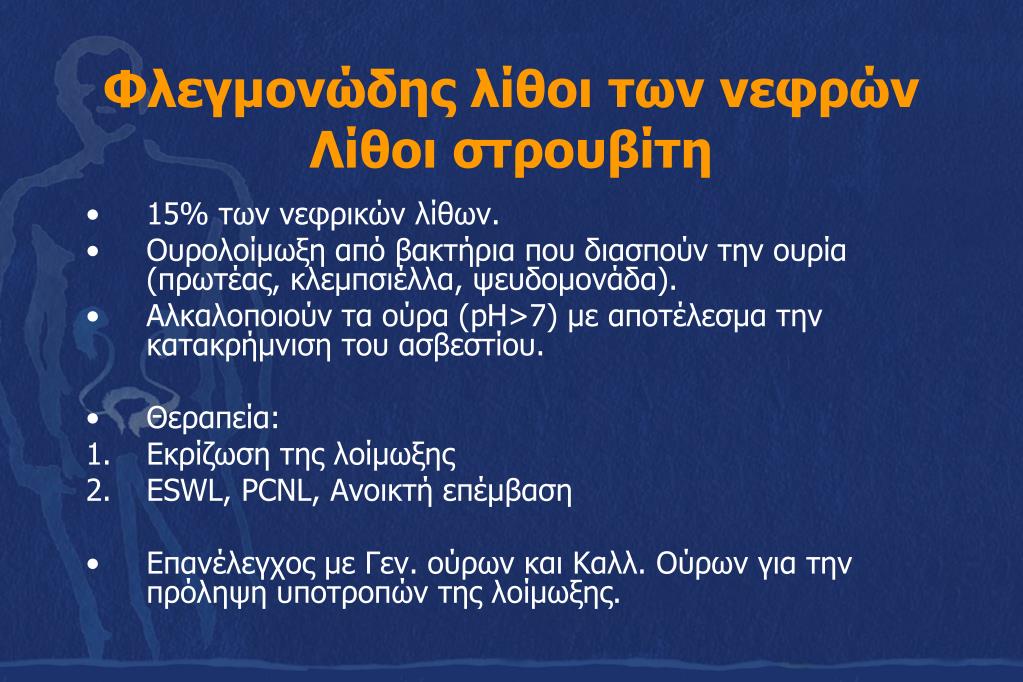 Φλεγμονώδης λίθοι των νεφρών
Λίθοι στρουβίτη

• 15% των νεφρικών λίθων.
• Ουρολοίμωξη από βακτήρια που διασπούν την ουρία (πρωτέας, κλεμπσιέλλα, ψευδομονάδα).
• Αλκαλοποιούν τα ούρα (pH>7) με αποτέλεσμα την κατακρήμνιση του ασβεστίου.

• Θεραπεία:
1. Εκρίζωση της λοίμωξης
2. ESWL, PCNL, Ανοικτή επέμβαση

• Επανέλεγχος με Γεν. ούρων και Καλλ. Ούρων για την πρόληψη υποτροπών της λοίμωξης.